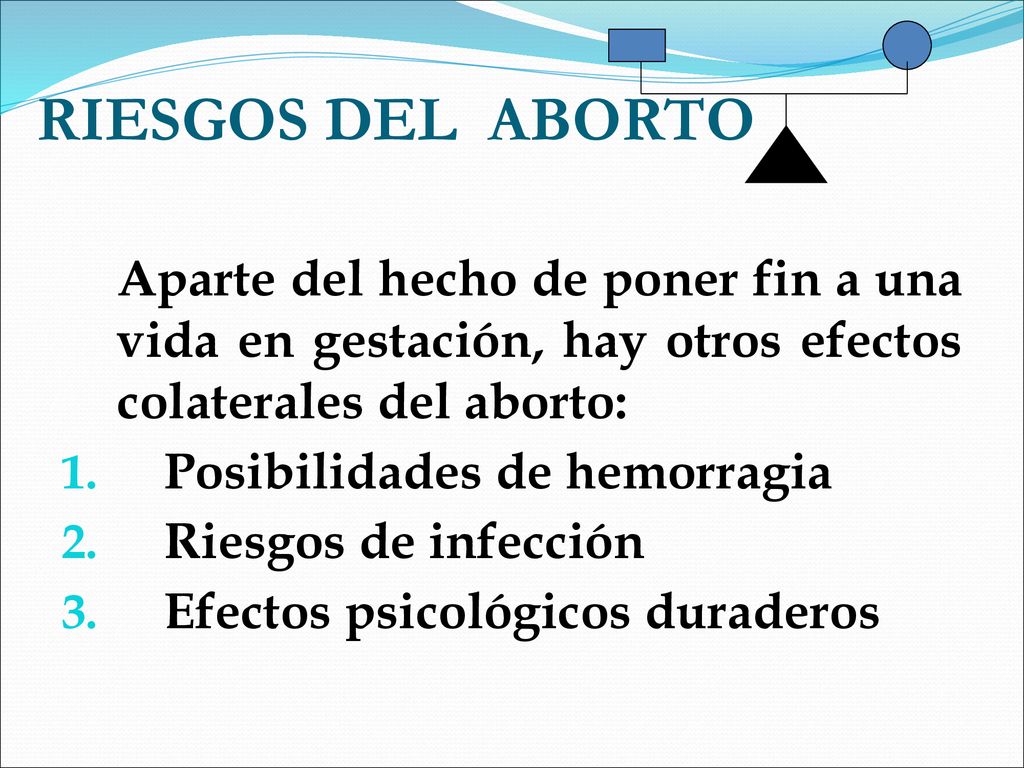 RIESGOS DEL ABORTO

Aparte del hecho de poner fin a una vida en gestación, hay otros efectos colaterales del aborto:

1. Posibilidades de hemorragia
2. Riesgos de infección
3. Efectos psicológicos duraderos